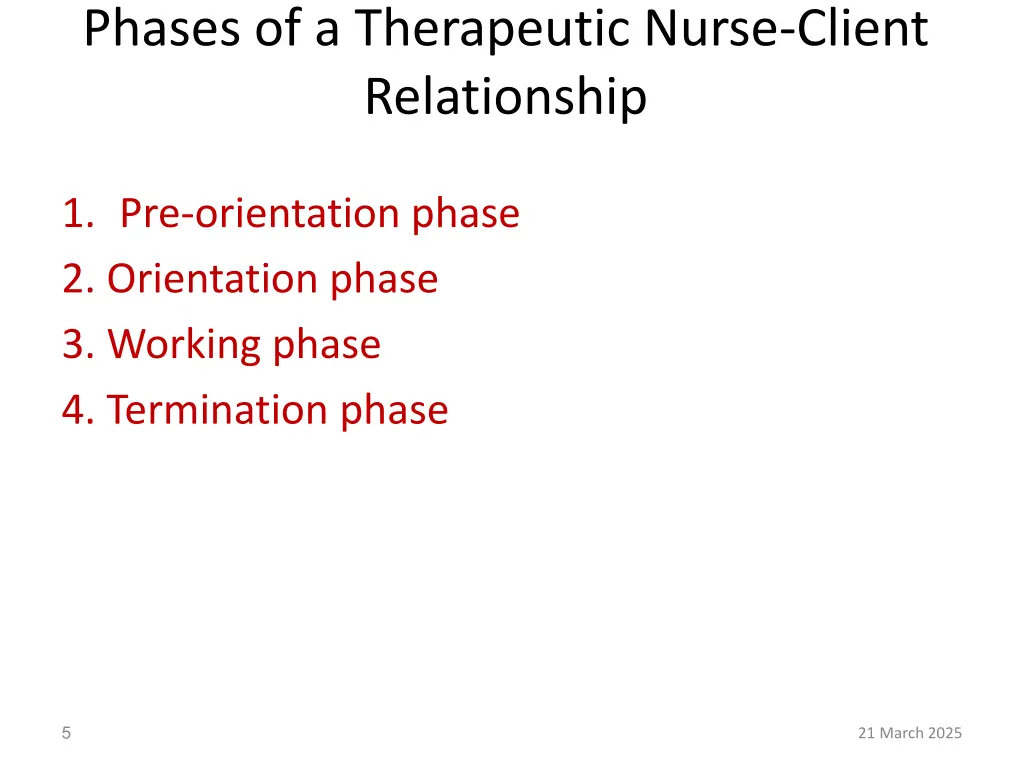 Phases of a Therapeutic Nurse-Client Relationship

1. Pre-orientation phase
2. Orientation phase
3. Working phase
4. Termination phase

5

21 March 2025